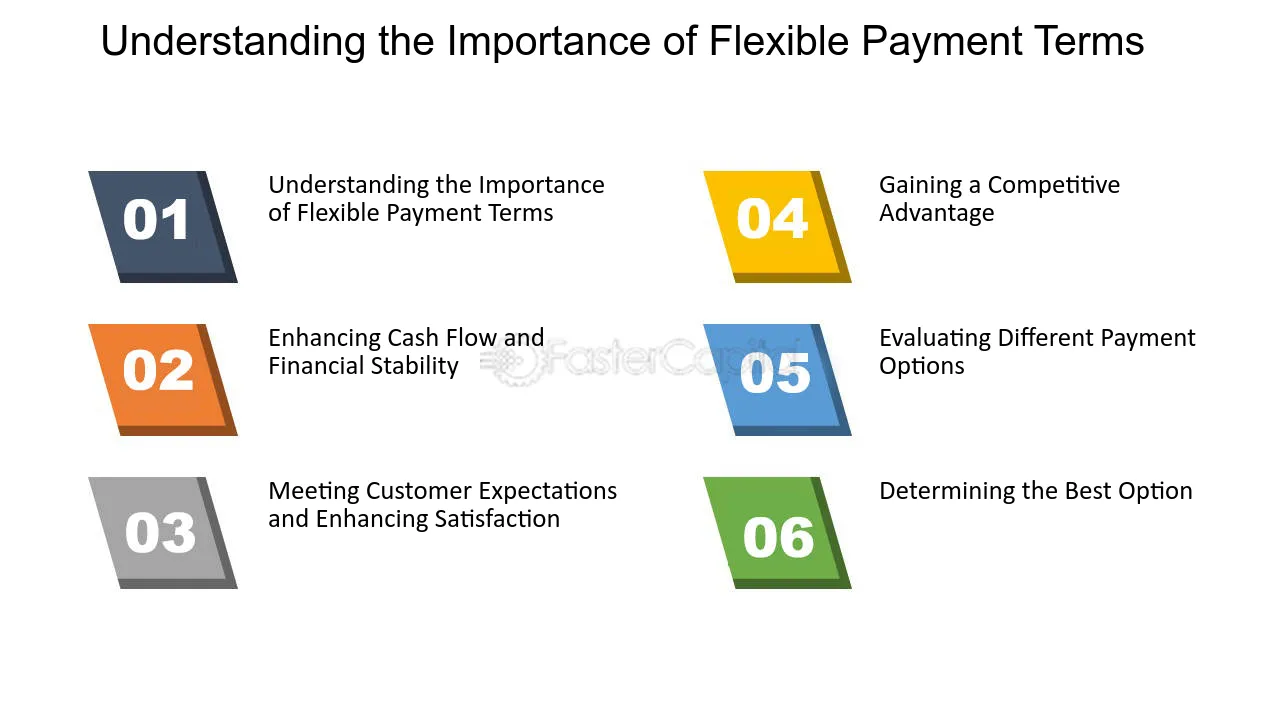 Understanding the Importance of Flexible Payment Terms

01
Understanding the Importance of Flexible Payment Terms

02
Enhancing Cash Flow and Financial Stability

03
Meeting Customer Expectations and Enhancing Satisfaction

04
Gaining a Competitive Advantage

05
Evaluating Different Payment Options

06
Determining the Best Option

FasterCapital